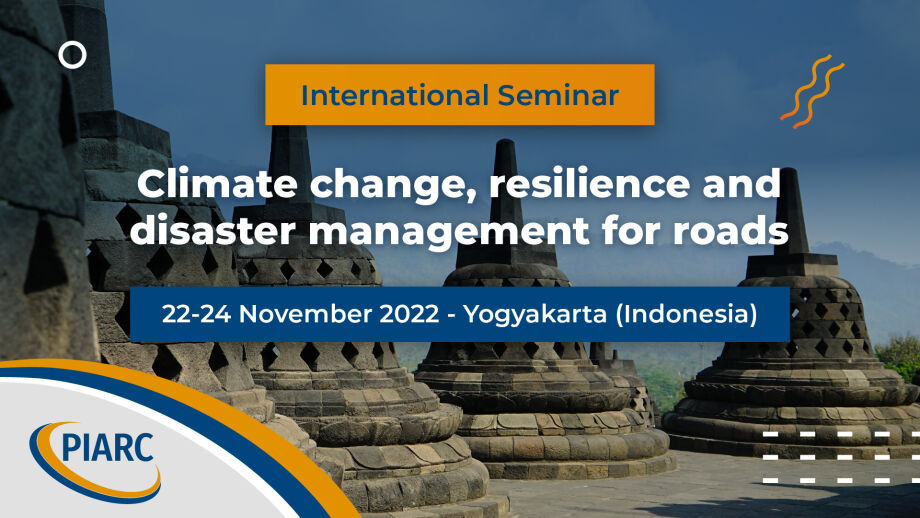 International Seminar

Climate change, resilience and disaster management for roads

22-24 November 2022 - Yogyakarta (Indonesia)

PIARC